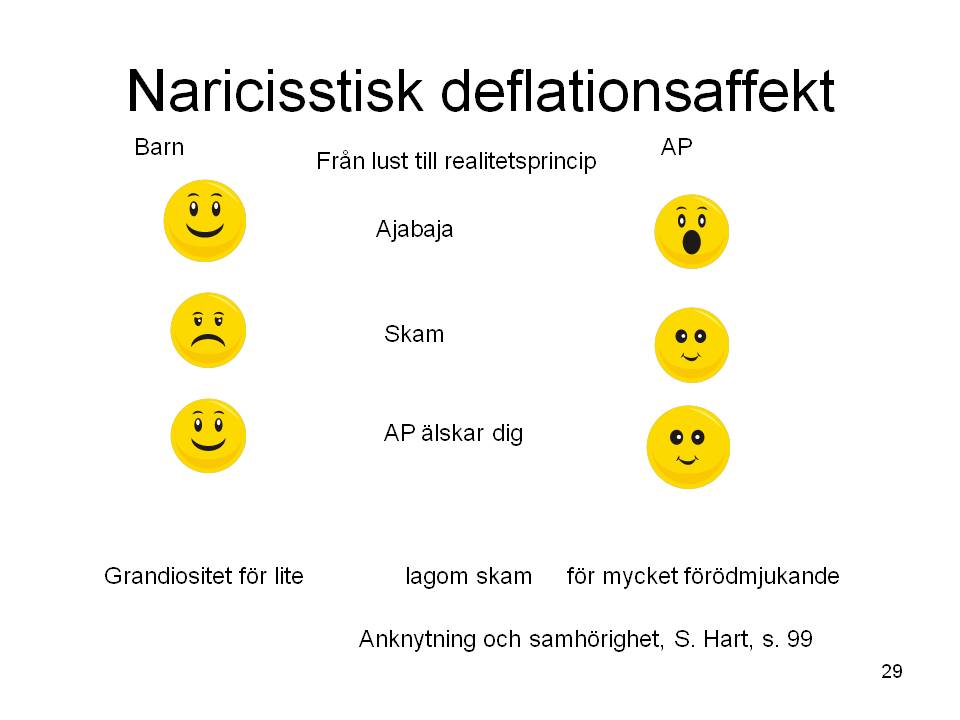 Naricisstisk deflationsaffekt

Barn

Från lust till realitetsprincip

AP

Ajabaja

Skam

AP älskar dig

Grandiositet för lite

lagom skam

för mycket förödmjukande

Anknytning och samhörighet, S. Hart, s. 99

29